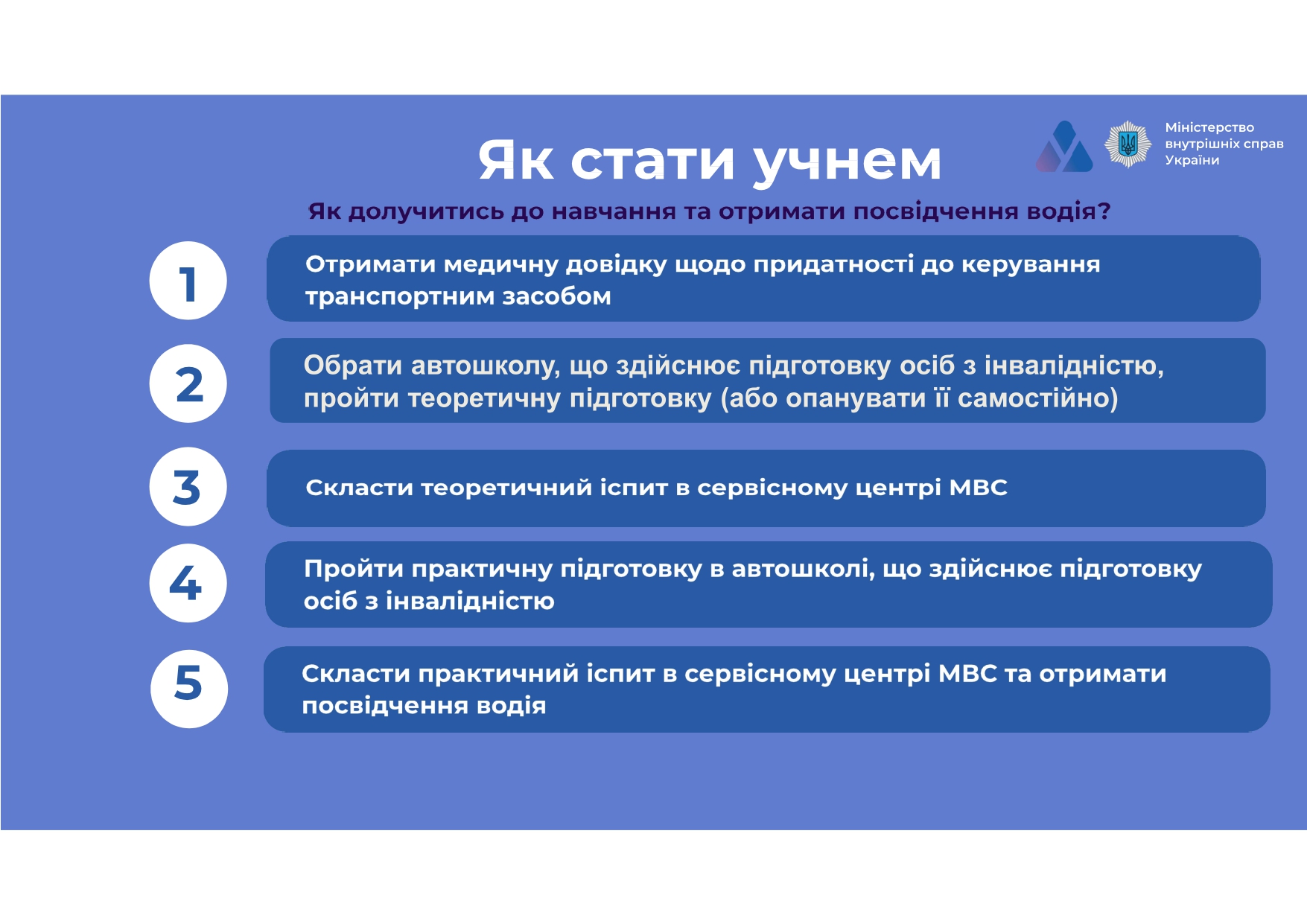 Як стати учнем

Міністерство внутрішніх справ України

Як долучитись до навчання та отримати посвідчення водія?

1
Отримати медичну довідку щодо придатності до керування транспортним засобом

2
Обрати автошколу, що здійснює підготовку осіб з інвалідністю, пройти теоретичну підготовку (або опанувати її самостійно)

3
Скласти теоретичний іспит в сервісному центрі МВС

4
Пройти практичну підготовку в автошколі, що здійснює підготовку осіб з інвалідністю

5
Скласти практичний іспит в сервісному центрі МВС та отримати посвідчення водія